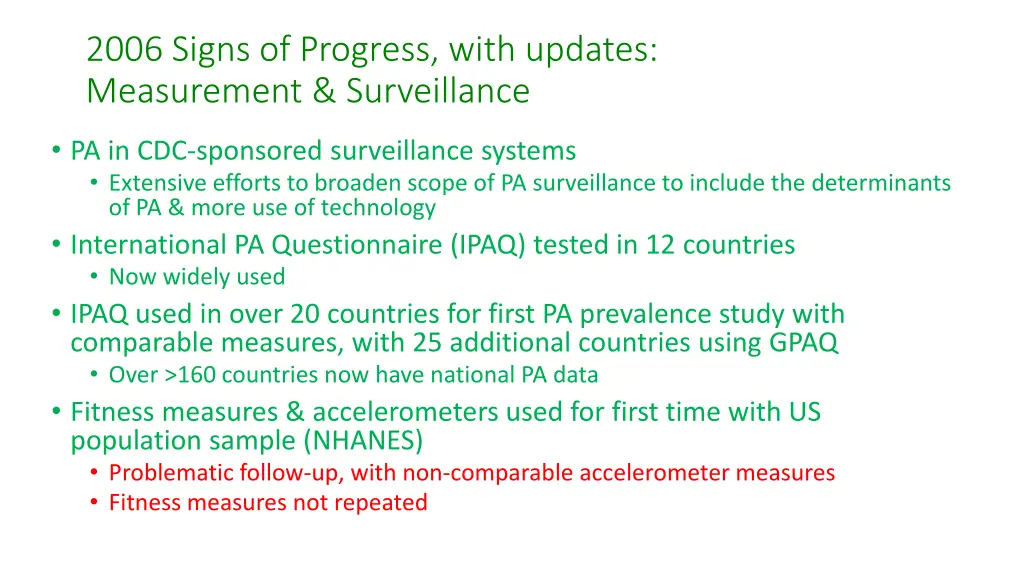 2006 Signs of Progress, with updates:
Measurement & Surveillance

• PA in CDC-sponsored surveillance systems
  • Extensive efforts to broaden scope of PA surveillance to include the determinants of PA & more use of technology
• International PA Questionnaire (IPAQ) tested in 12 countries
  • Now widely used
• IPAQ used in over 20 countries for first PA prevalence study with comparable measures, with 25 additional countries using GPAQ
  • Over >160 countries now have national PA data
• Fitness measures & accelerometers used for first time with US population sample (NHANES)
  • Problematic follow-up, with non-comparable accelerometer measures
  • Fitness measures not repeated